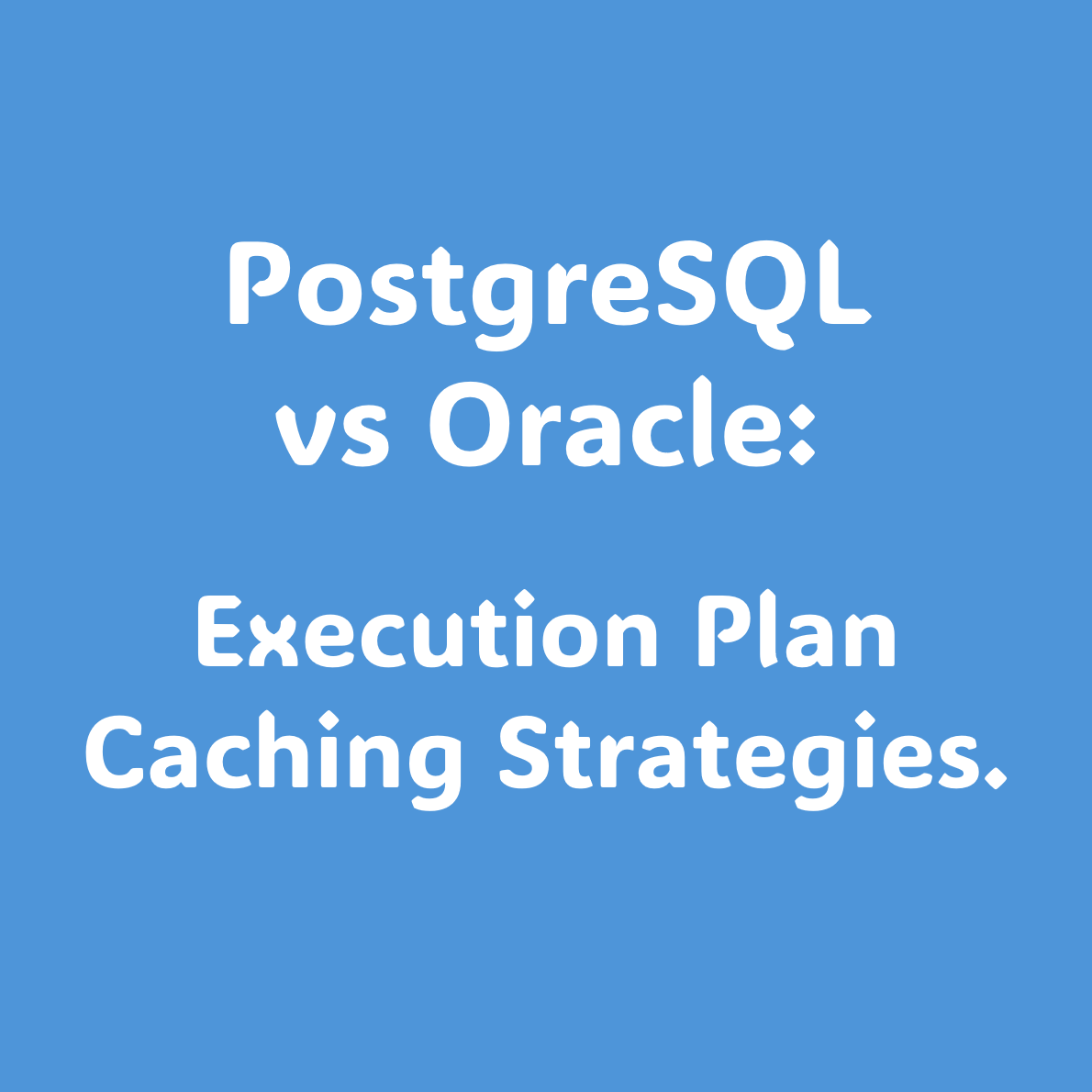 PostgreSQL vs Oracle:

Execution Plan Caching Strategies.